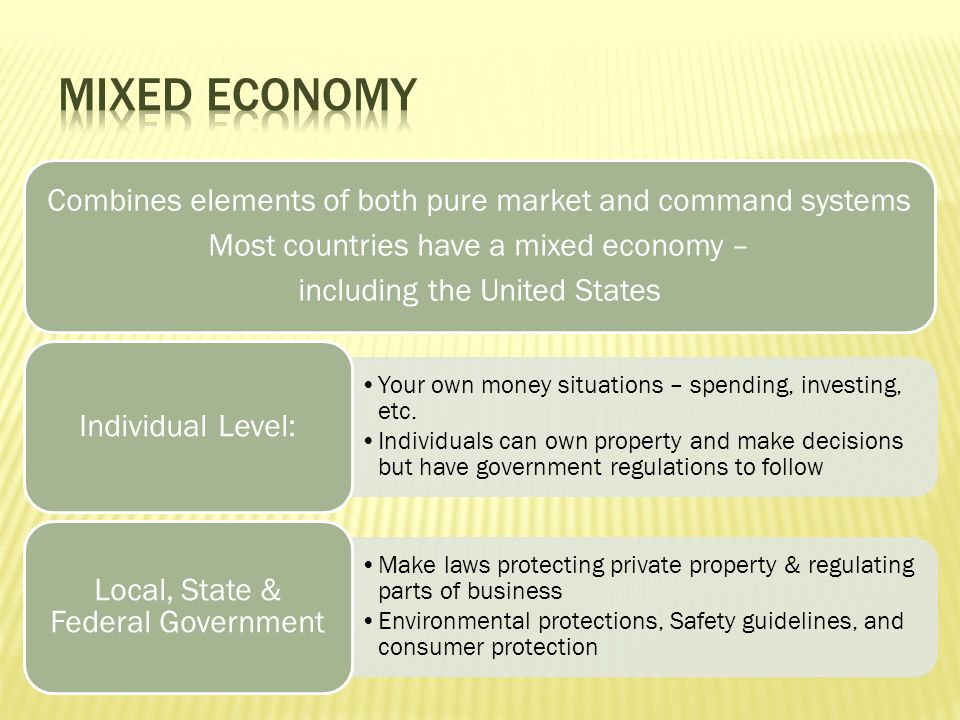 MIXED ECONOMY

Combines elements of both pure market and command systems
Most countries have a mixed economy – including the United States

Individual Level:

• Your own money situations – spending, investing, etc.
• Individuals can own property and make decisions but have government regulations to follow

Local, State & Federal Government

• Make laws protecting private property & regulating parts of business
• Environmental protections, Safety guidelines, and consumer protection